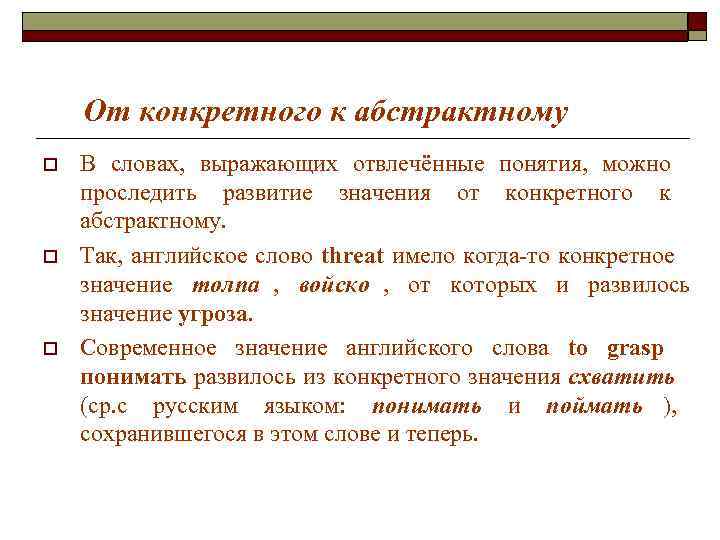 От конкретного к абстрактному

В словах, выражающих отвлечённые понятия, можно проследить развитие значения от конкретного к абстрактному.

Так, английское слово threat имело когда-то конкретное значение толпа , войско , от которых и развилось значение угроза.

Современное значение английского слова to grasp понимать развилось из конкретного значения схватить (ср.с русским языком: понимать и поймать ), сохранившегося в этом слове и теперь.